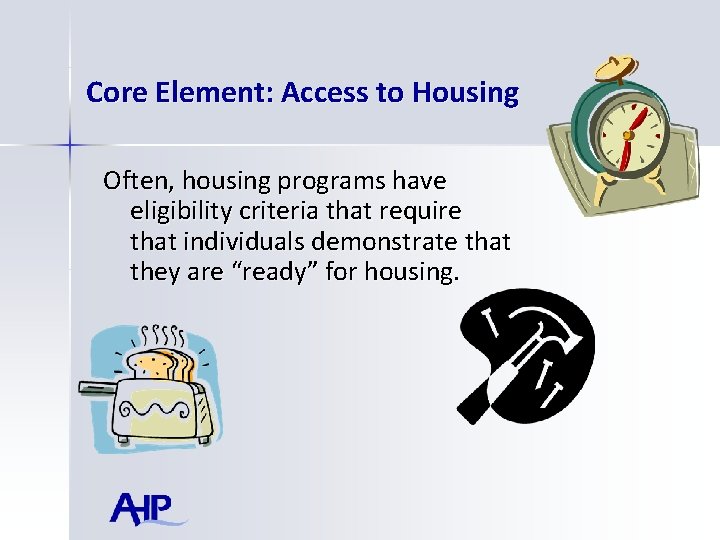 Core Element: Access to Housing

Often, housing programs have eligibility criteria that require that individuals demonstrate that they are “ready” for housing.

AHP